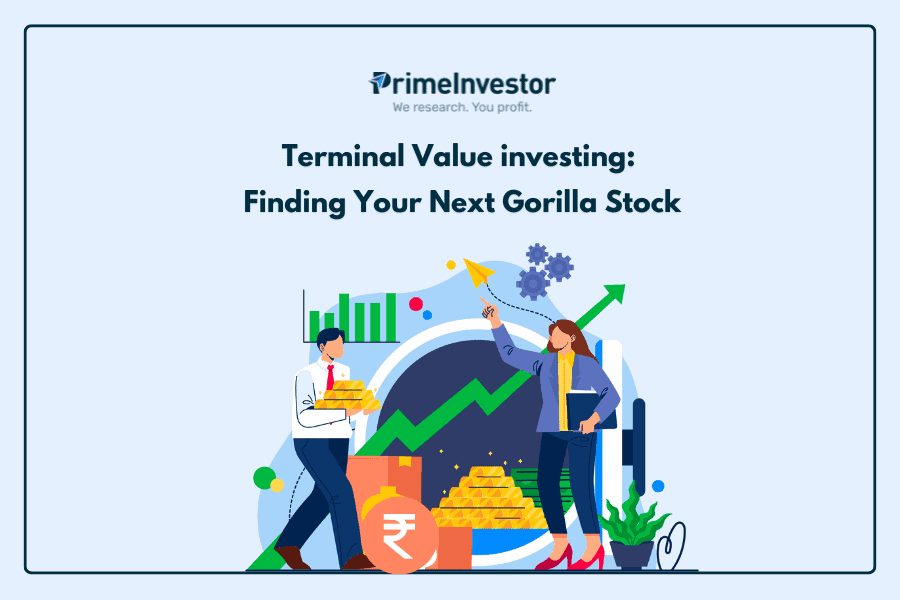 PrimeInvestor
We research. You profit.

Terminal Value investing:
Finding Your Next Gorilla Stock

₹